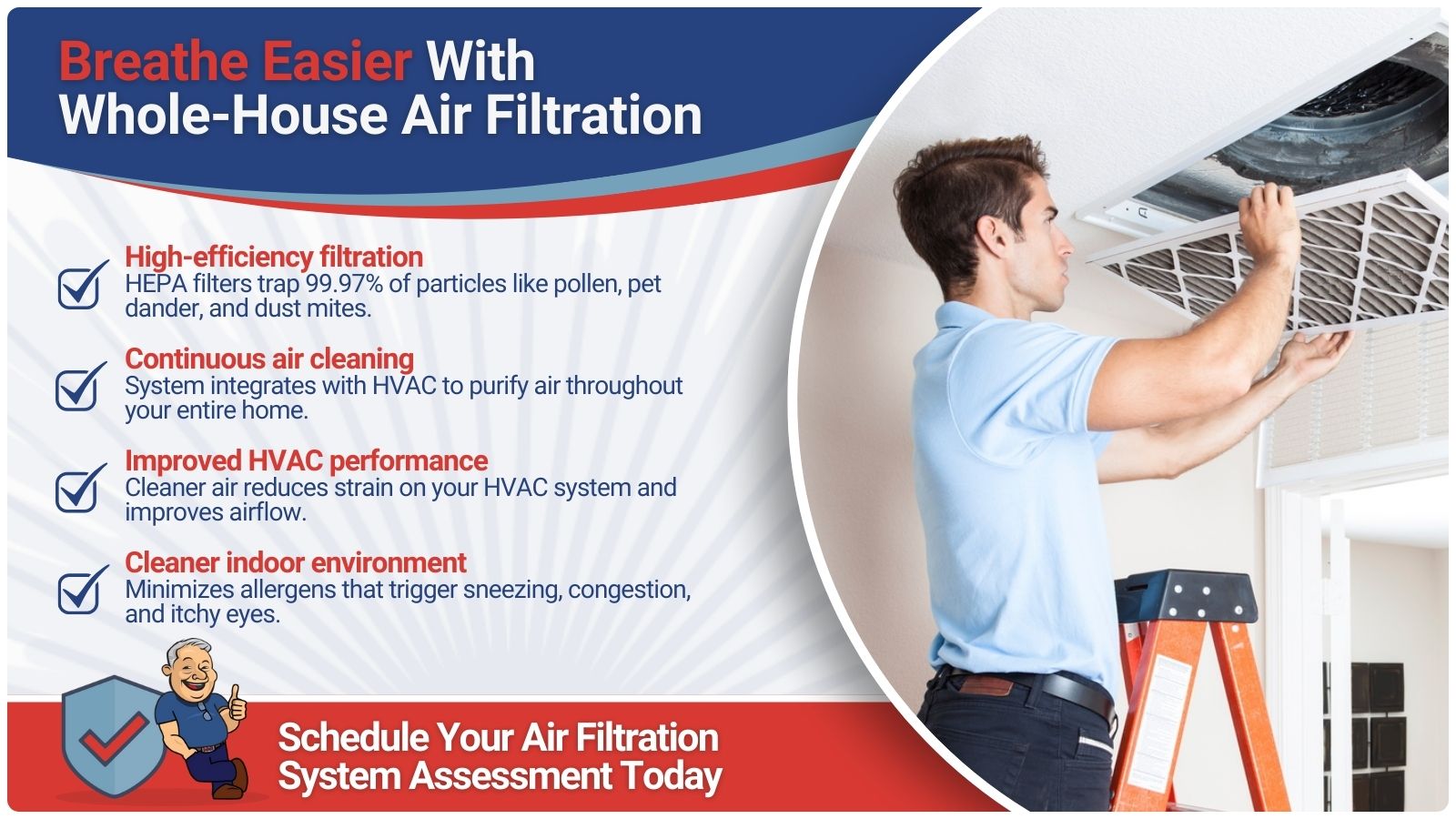 Breathe Easier With Whole-House Air Filtration

High-efficiency filtration
HEPA filters trap 99.97% of particles like pollen, pet dander, and dust mites.

Continuous air cleaning
System integrates with HVAC to purify air throughout your entire home.

Improved HVAC performance
Cleaner air reduces strain on your HVAC system and improves airflow.

Cleaner indoor environment
Minimizes allergens that trigger sneezing, congestion, and itchy eyes.

Schedule Your Air Filtration System Assessment Today